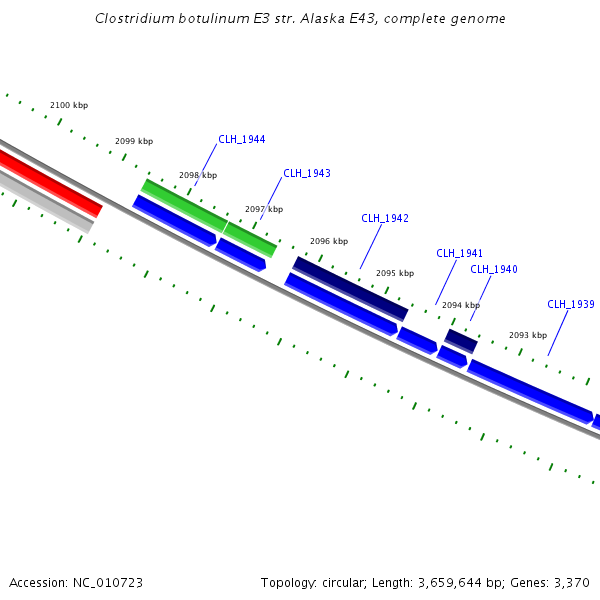 Clostridium botulinum E3 str. Alaska E43, complete genome

2100 kbp

2099 kbp

CLH_1944

2098 kbp

CLH_1943

2097 kbp

CLH_1942

2096 kbp

2095 kbp

CLH_1941

CLH_1940

2094 kbp

CLH_1939

2093 kbp

Accession: NC_010723

Topology: circular; Length: 3,659,644 bp; Genes: 3,370